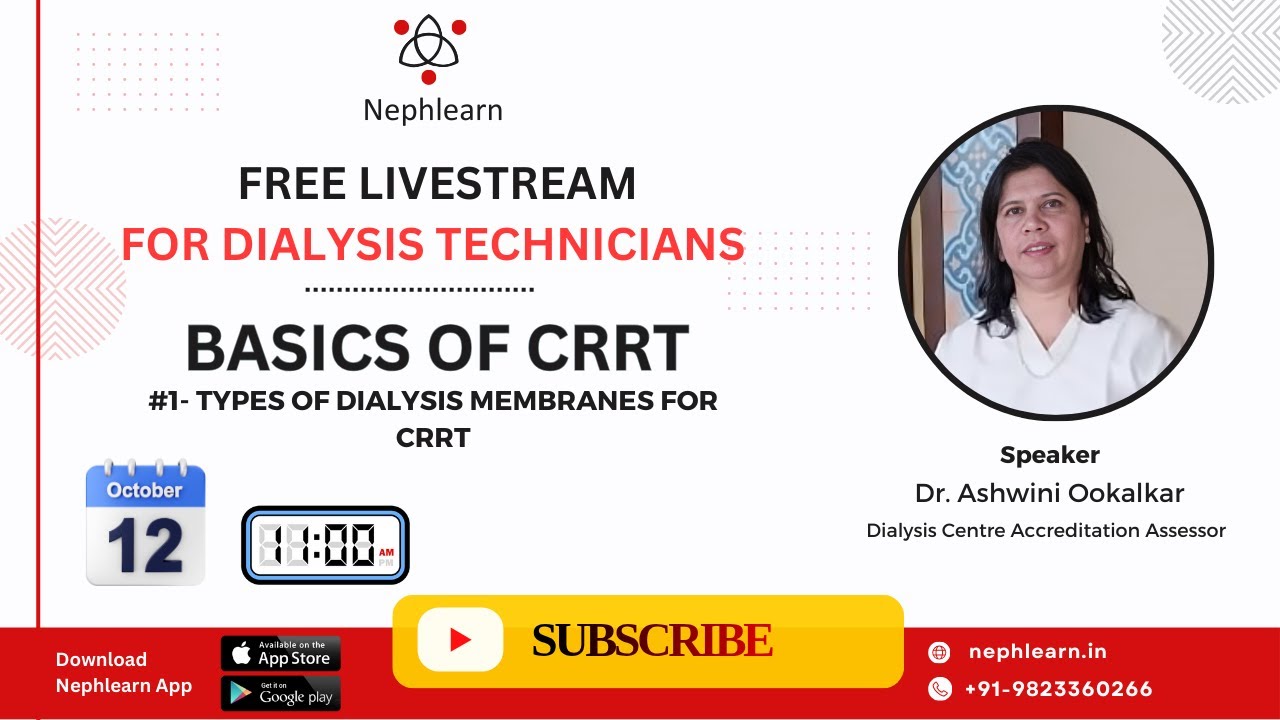 Nephlearn

FREE LIVESTREAM
FOR DIALYSIS TECHNICIANS

BASICS OF CRRT
#1- TYPES OF DIALYSIS MEMBRANES FOR CRRT

October
12

11:00 AM PM

Speaker
Dr. Ashwini Ookalkar
Dialysis Centre Accreditation Assessor

Download Nephlearn App

Available on the App Store

Get it on Google play

SUBSCRIBE

nephlearn.in
+91-9823360266